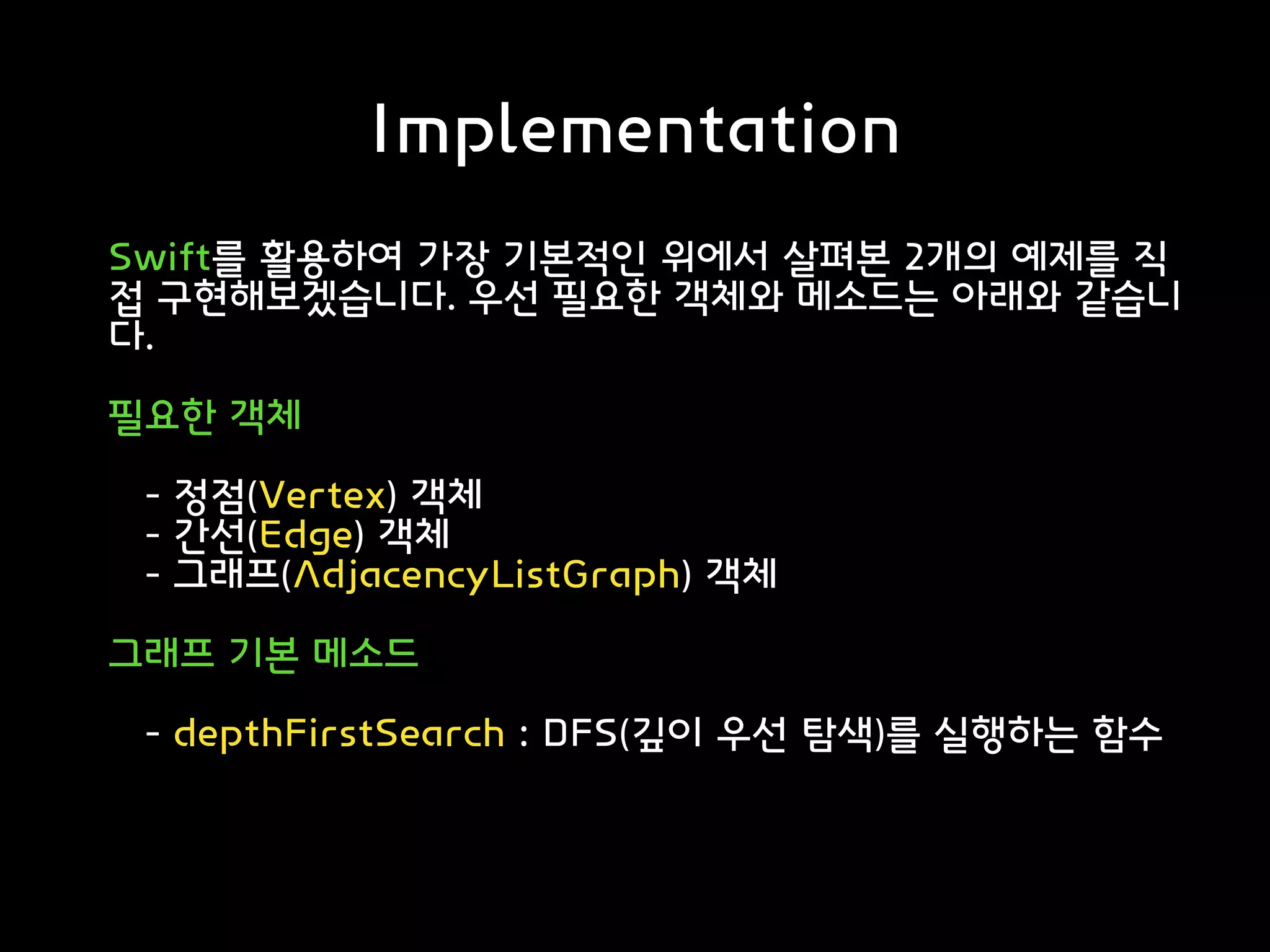 Implementation

Swift를 활용하여 가장 기본적인 위에서 살펴본 2개의 예제를 직접 구현해보겠습니다. 우선 필요한 객체와 메소드는 아래와 같습니다.

필요한 객체

- 정점(Vertex) 객체
- 간선(Edge) 객체
- 그래프(AdjacencyListGraph) 객체

그래프 기본 메소드

- depthFirstSearch : DFS(깊이 우선 탐색)를 실행하는 함수